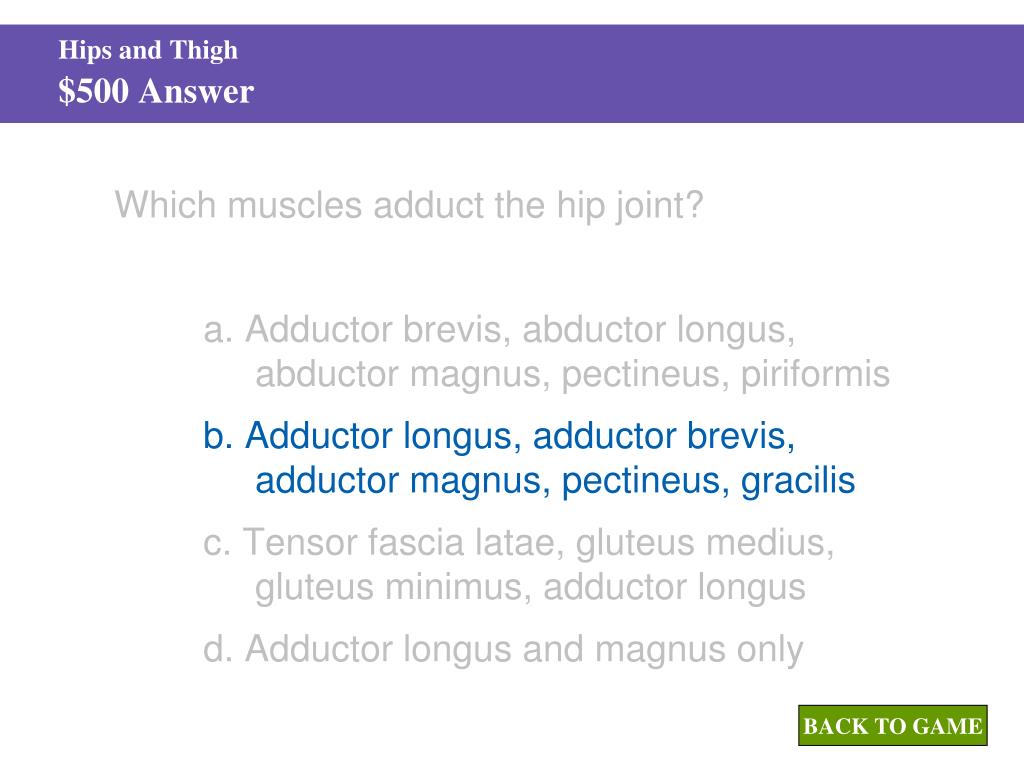 Hips and Thigh
$500 Answer

Which muscles adduct the hip joint?

a. Adductor brevis, abductor longus, abductor magnus, pectineus, piriformis

b. Adductor longus, adductor brevis, adductor magnus, pectineus, gracilis

c. Tensor fascia latae, gluteus medius, gluteus minimus, adductor longus

d. Adductor longus and magnus only

BACK TO GAME